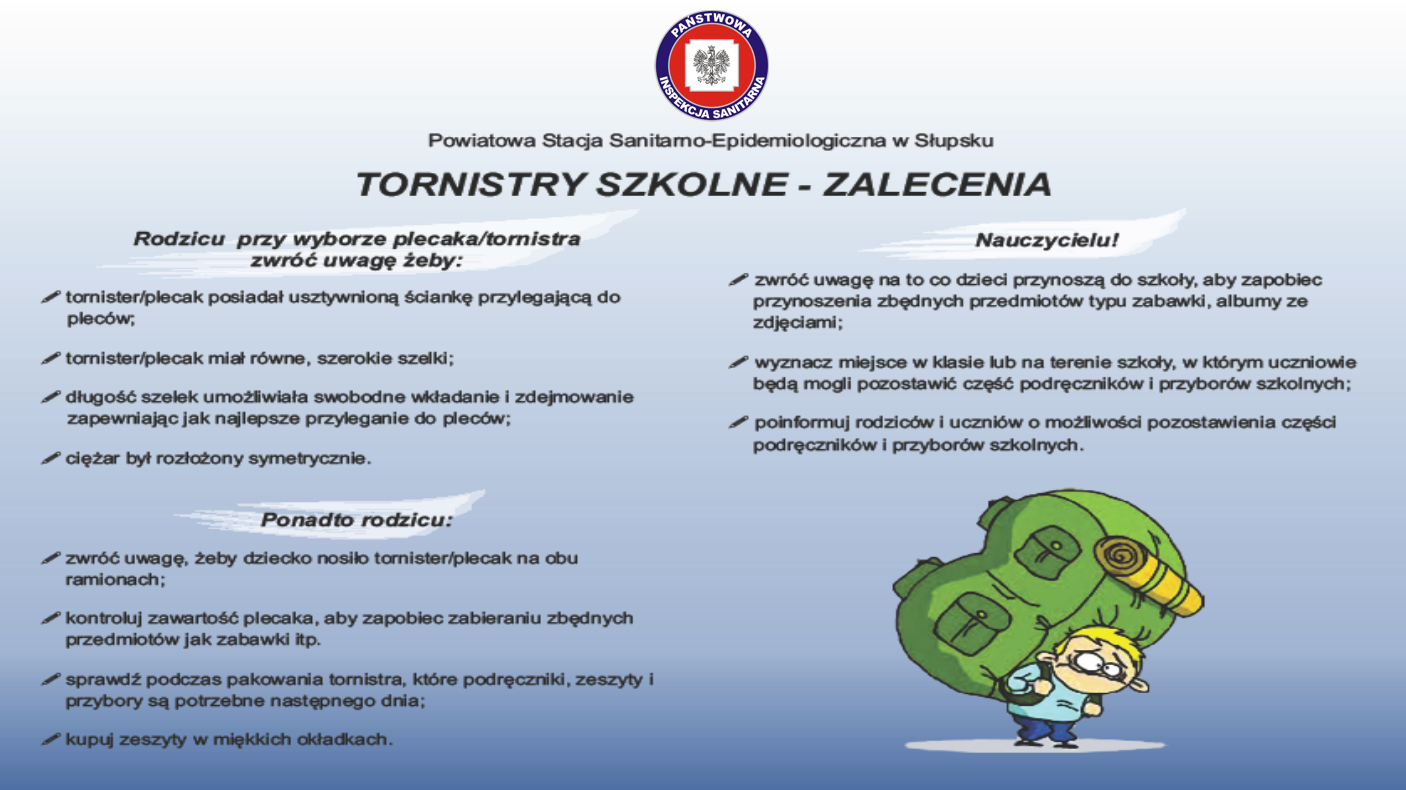 PAŃSTWOWA INSPEKCJA SANITARNA

Powiatowa Stacja Sanitarno-Epidemiologiczna w Słupsku

TORNISTRY SZKOLNE - ZALECENIA

Rodzicu przy wyborze plecaka/tornistra zwróć uwagę żeby:

tornister/plecak posiadał usztywnioną ściankę przylegającą do pleców;

tornister/plecak miał równe, szerokie szelki;

długość szelek umożliwiała swobodne wkładanie i zdejmowanie zapewniając jak najlepsze przyleganie do pleców;

ciężar był rozłożony symetrycznie.

Ponadto rodzicu:

zwróć uwagę, żeby dziecko nosiło tornister/plecak na obu ramionach;

kontroluj zawartość plecaka, aby zapobiec zabieraniu zbędnych przedmiotów jak zabawki itp.

sprawdź podczas pakowania tornistra, które podręczniki, zeszyty i przybory są potrzebne następnego dnia;

kupuj zeszyty w miękkich okładkach.

Nauczycielu!

zwróć uwagę na to co dzieci przynoszą do szkoły, aby zapobiec przynoszenia zbędnych przedmiotów typu zabawki, albumy ze zdjęciami;

wyznacz miejsce w klasie lub na terenie szkoły, w którym uczniowie będą mogli pozostawić część podręczników i przyborów szkolnych;

poinformuj rodziców i uczniów o możliwości pozostawienia części podręczników i przyborów szkolnych.